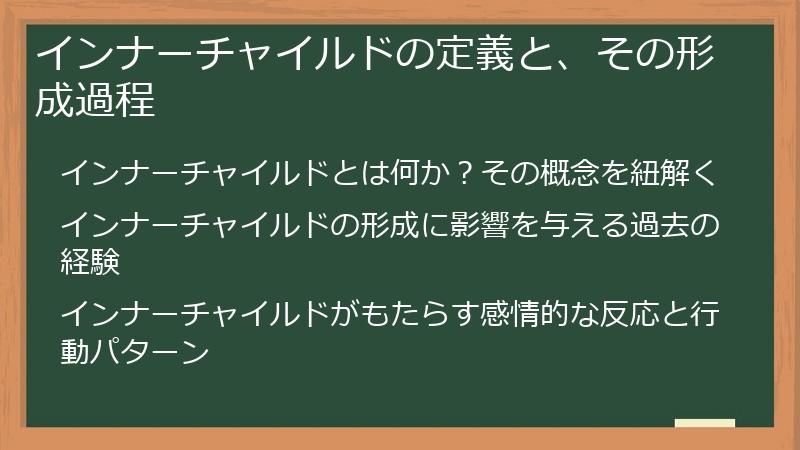 インナーチャイルドの定義と、その形成過程

インナーチャイルドとは何か？その概念を紐解く

インナーチャイルドの形成に影響を与える過去の経験

インナーチャイルドがもたらす感情的な反応と行動パターン